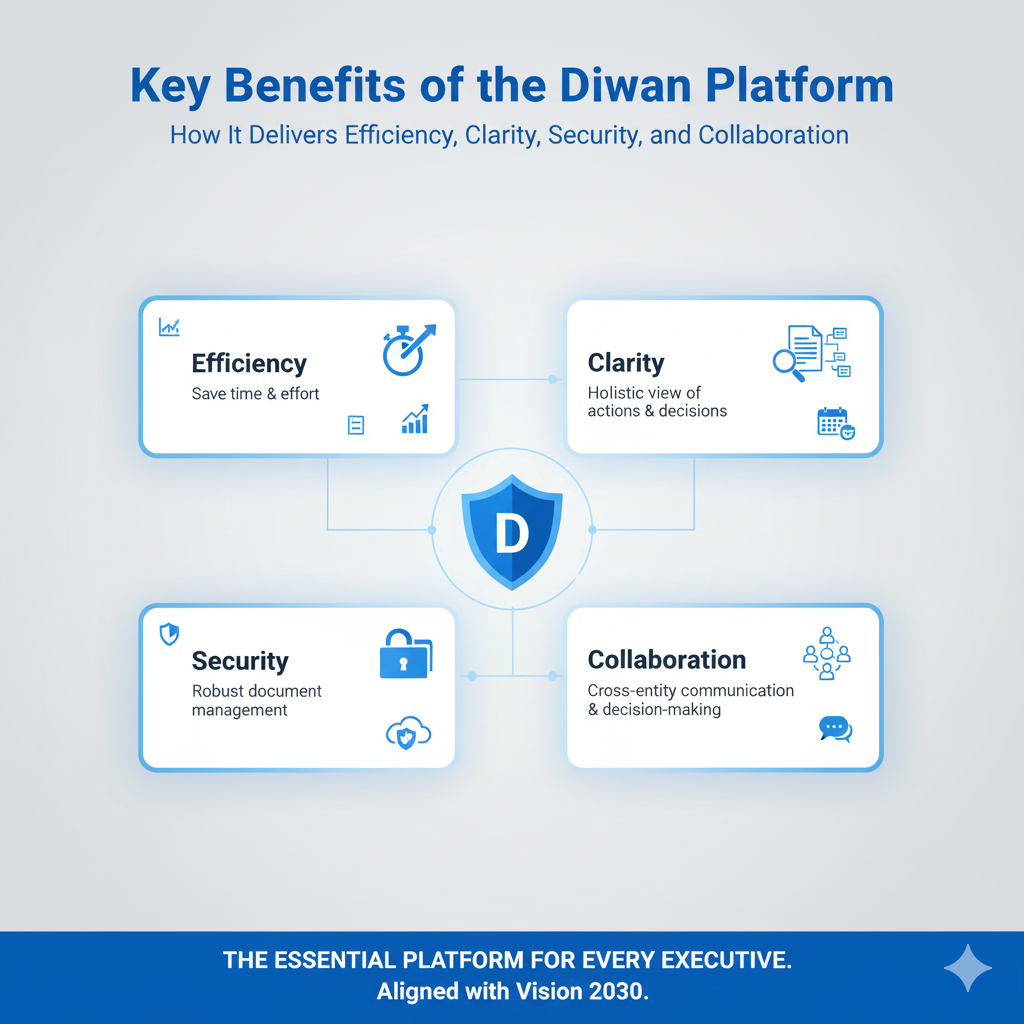 Key Benefits of the Diwan Platform

How It Delivers Efficiency, Clarity, Security, and Collaboration

Efficiency

Save time & effort

Clarity

Holistic view of actions & decisions

D

Security

Robust document management

Collaboration

Cross-entity communication & decision-making

THE ESSENTIAL PLATFORM FOR EVERY EXECUTIVE.
Aligned with Vision 2030.